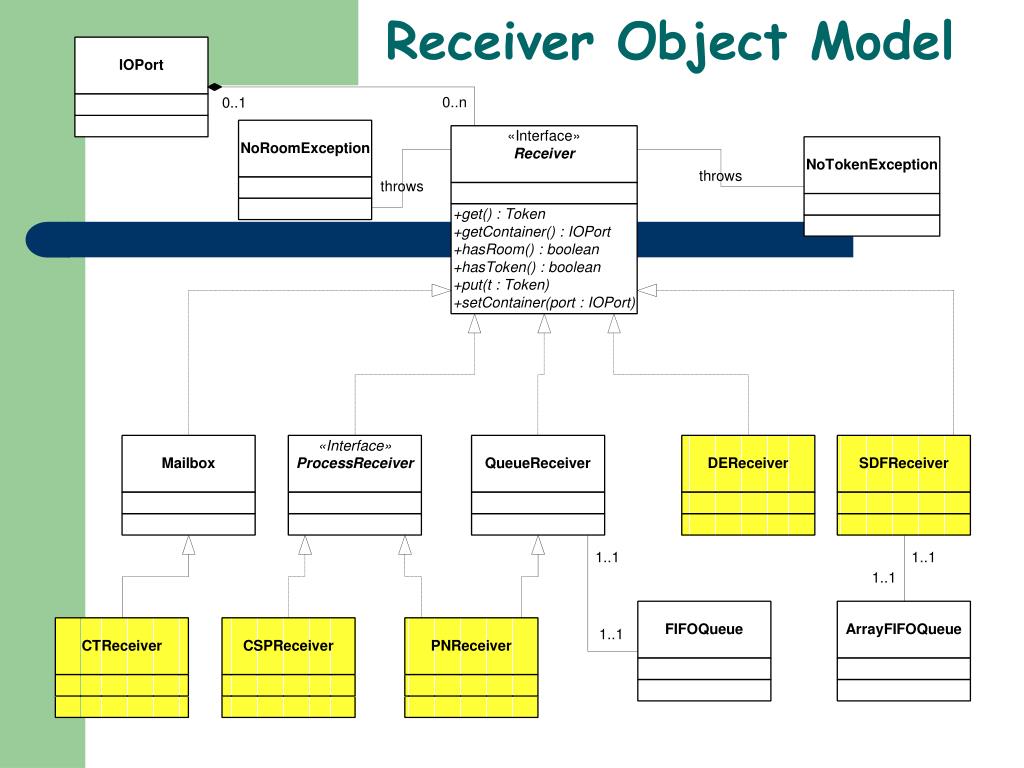 Receiver Object Model

IOPort

0..1

0..n

NoRoomException

throws

«Interface»
Receiver

+get() : Token
+getContainer() : IOPort
+hasRoom() : boolean
+hasToken() : boolean
+put(t : Token)
+setContainer(port : IOPort)

throws

NoTokenException

Mailbox

«Interface»
ProcessReceiver

QueueReceiver

DEReceiver

SDFReceiver

1..1

1..1

1..1

1..1

CTReceiver

CSPReceiver

PNReceiver

FIFOQueue

ArrayFIFOQueue